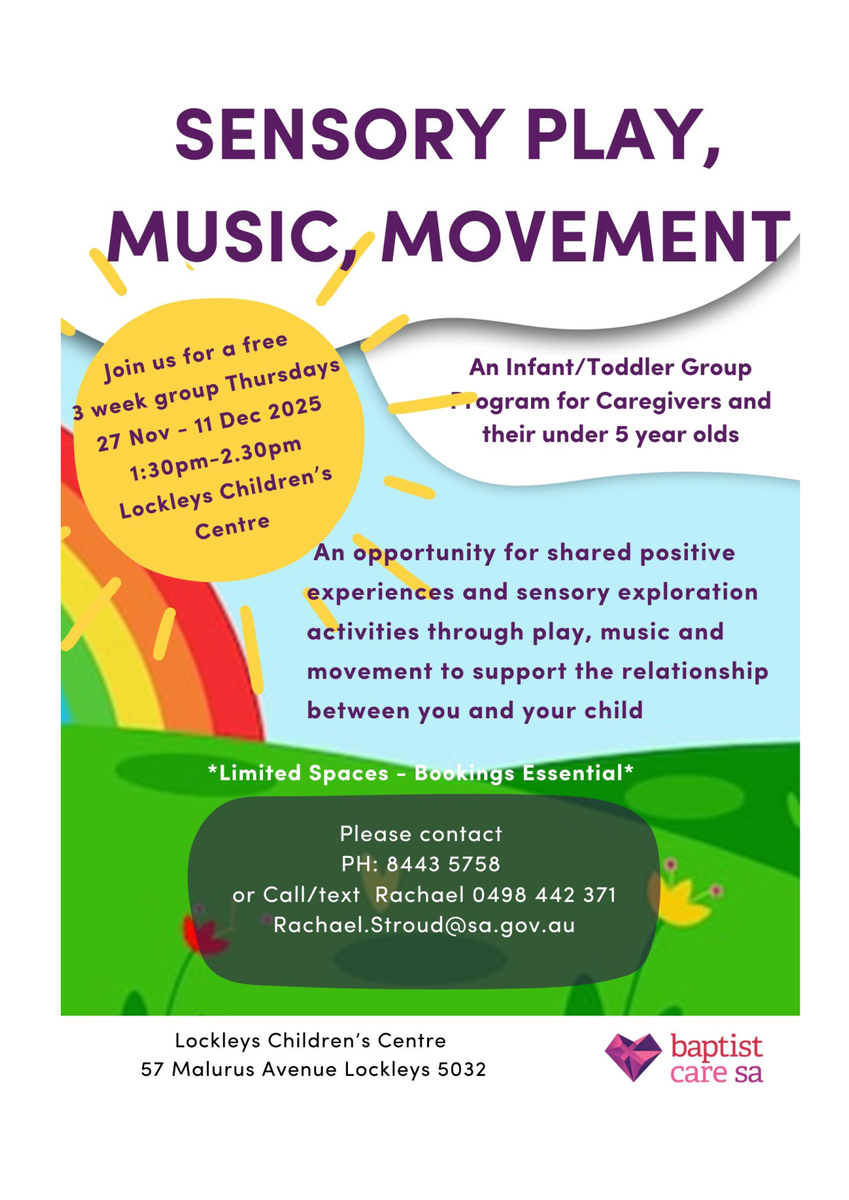 SENSORY PLAY, MUSIC, MOVEMENT

Join us for a free 3 week group Thursdays 27 Nov - 11 Dec 2025 1:30pm-2.30pm Lockleys Children's Centre

An Infant/Toddler Group Program for Caregivers and their under 5 year olds

An opportunity for shared positive experiences and sensory exploration activities through play, music and movement to support the relationship between you and your child

*Limited Spaces - Bookings Essential*

Please contact
PH: 8443 5758
or Call/text Rachael 0498 442 371
Rachael.Stroud@sa.gov.au

Lockleys Children's Centre
57 Malurus Avenue Lockleys 5032

baptist care sa